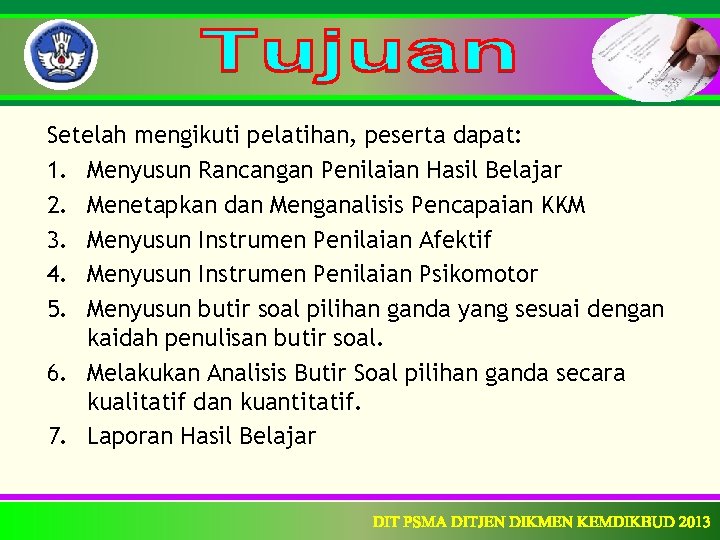 Tujuan

Setelah mengikuti pelatihan, peserta dapat:
1. Menyusun Rancangan Penilaian Hasil Belajar
2. Menetapkan dan Menganalisis Pencapaian KKM
3. Menyusun Instrumen Penilaian Afektif
4. Menyusun Instrumen Penilaian Psikomotor
5. Menyusun butir soal pilihan ganda yang sesuai dengan kaidah penulisan butir soal.
6. Melakukan Analisis Butir Soal pilihan ganda secara kualitatif dan kuantitatif.
7. Laporan Hasil Belajar

DIT PSMA DITJEN DIKMEN KEMDIKBUD 2013